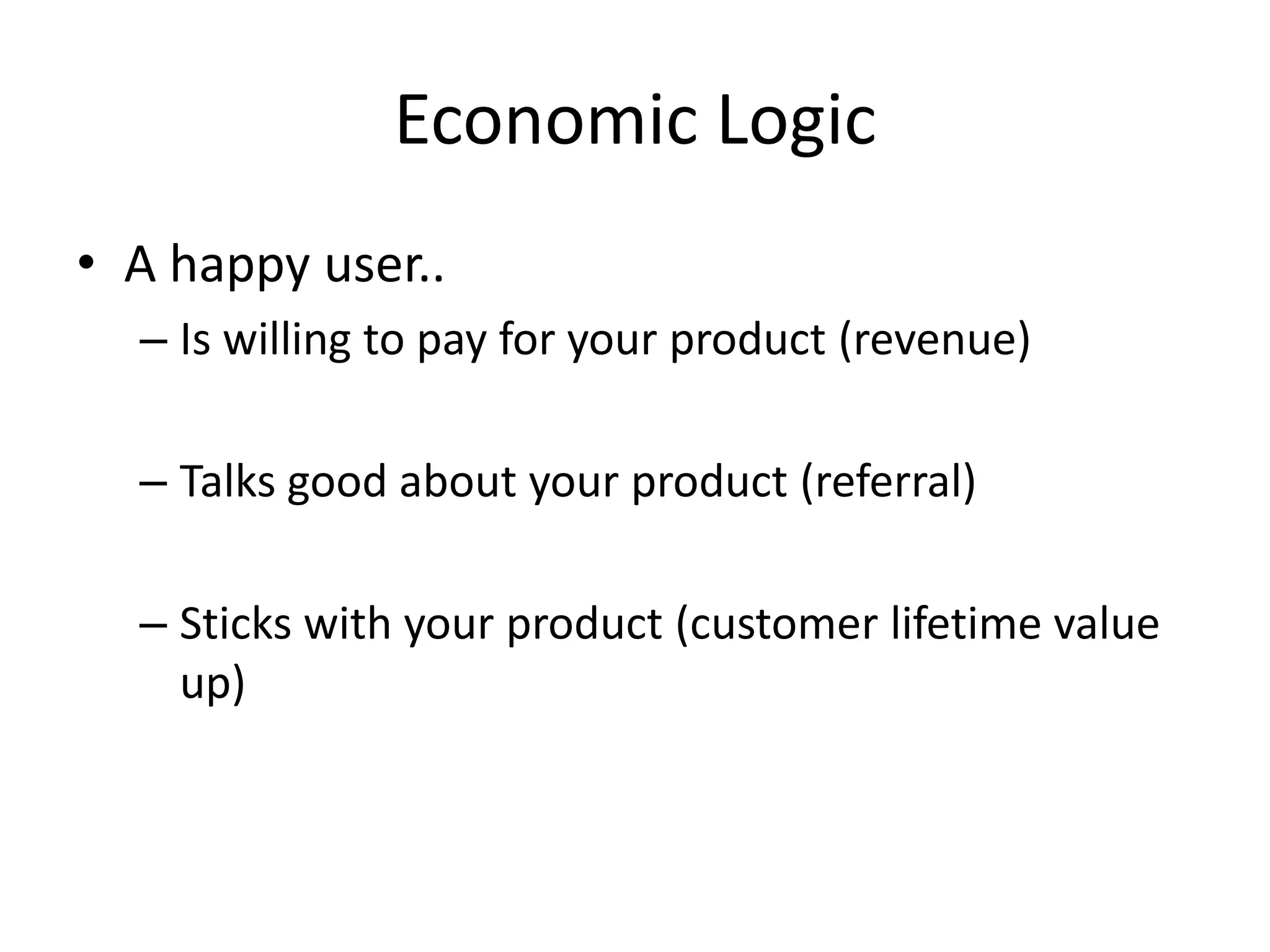 Economic Logic

• A happy user..

– Is willing to pay for your product (revenue)

– Talks good about your product (referral)

– Sticks with your product (customer lifetime value up)